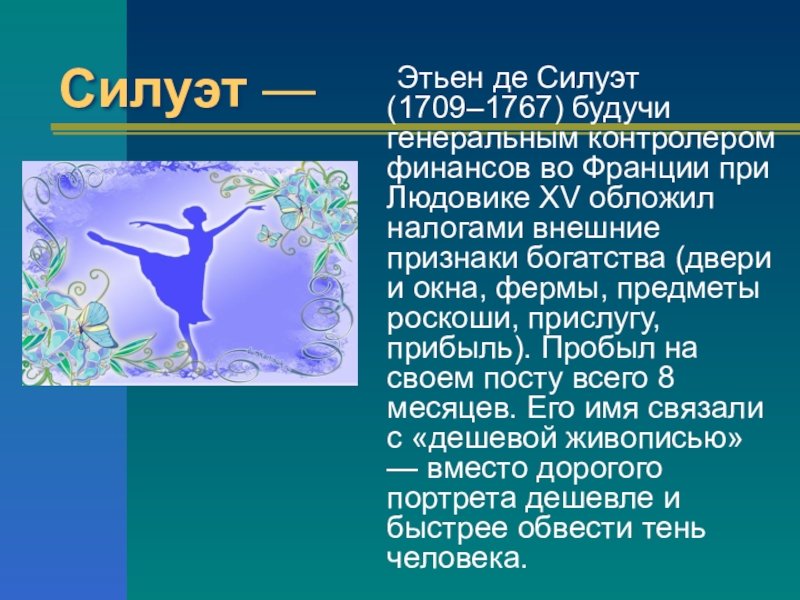 Силуэт —

Этьен де Силуэт (1709–1767) будучи генеральным контролером финансов во Франции при Людовике XV обложил налогами внешние признаки богатства (двери и окна, фермы, предметы роскоши, прислугу, прибыль). Пробыл на своем посту всего 8 месяцев. Его имя связали с «дешевой живописью» — вместо дорогого портрета дешевле и быстрее обвести тень человека.